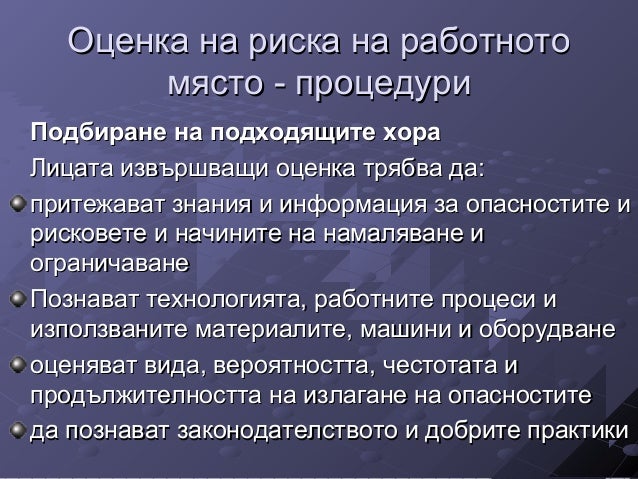 Оценка на риска на работното място - процедури

Подбиране на подходящите хора

Лицата извършващи оценка трябва да:

притежават знания и информация за опасностите и рисковете и начините на намаляване и ограничаване

Познават технологията, работните процеси и използваните материалите, машини и оборудване

оценяват вида, вероятността, честотата и продължителността на излагане на опасностите

да познават законодателството и добрите практики